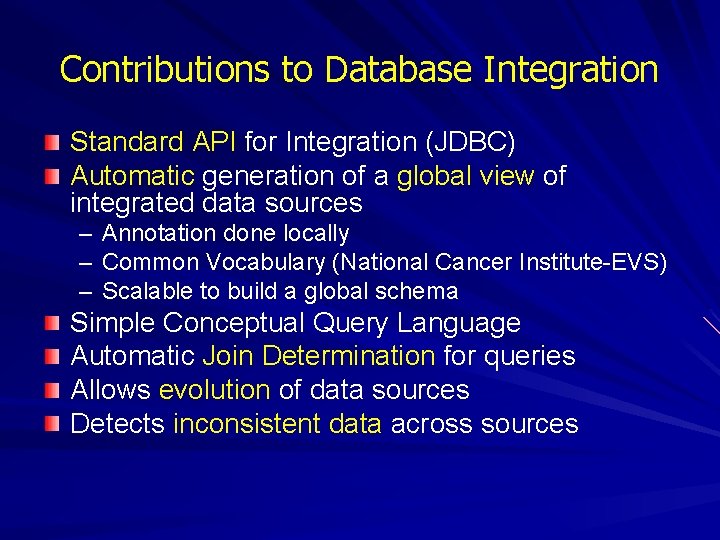 Contributions to Database Integration

Standard API for Integration (JDBC)

Automatic generation of a global view of integrated data sources

– Annotation done locally
– Common Vocabulary (National Cancer Institute-EVS)
– Scalable to build a global schema

Simple Conceptual Query Language

Automatic Join Determination for queries

Allows evolution of data sources

Detects inconsistent data across sources